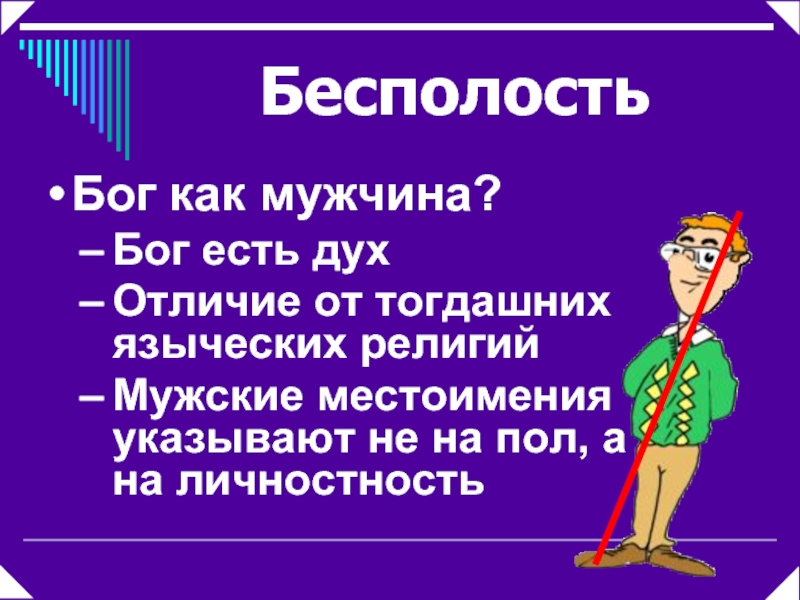 Бесполость

• Бог как мужчина?

– Бог есть дух

– Отличие от тогдашних языческих религий

– Мужские местоимения указывают не на пол, а на личностность